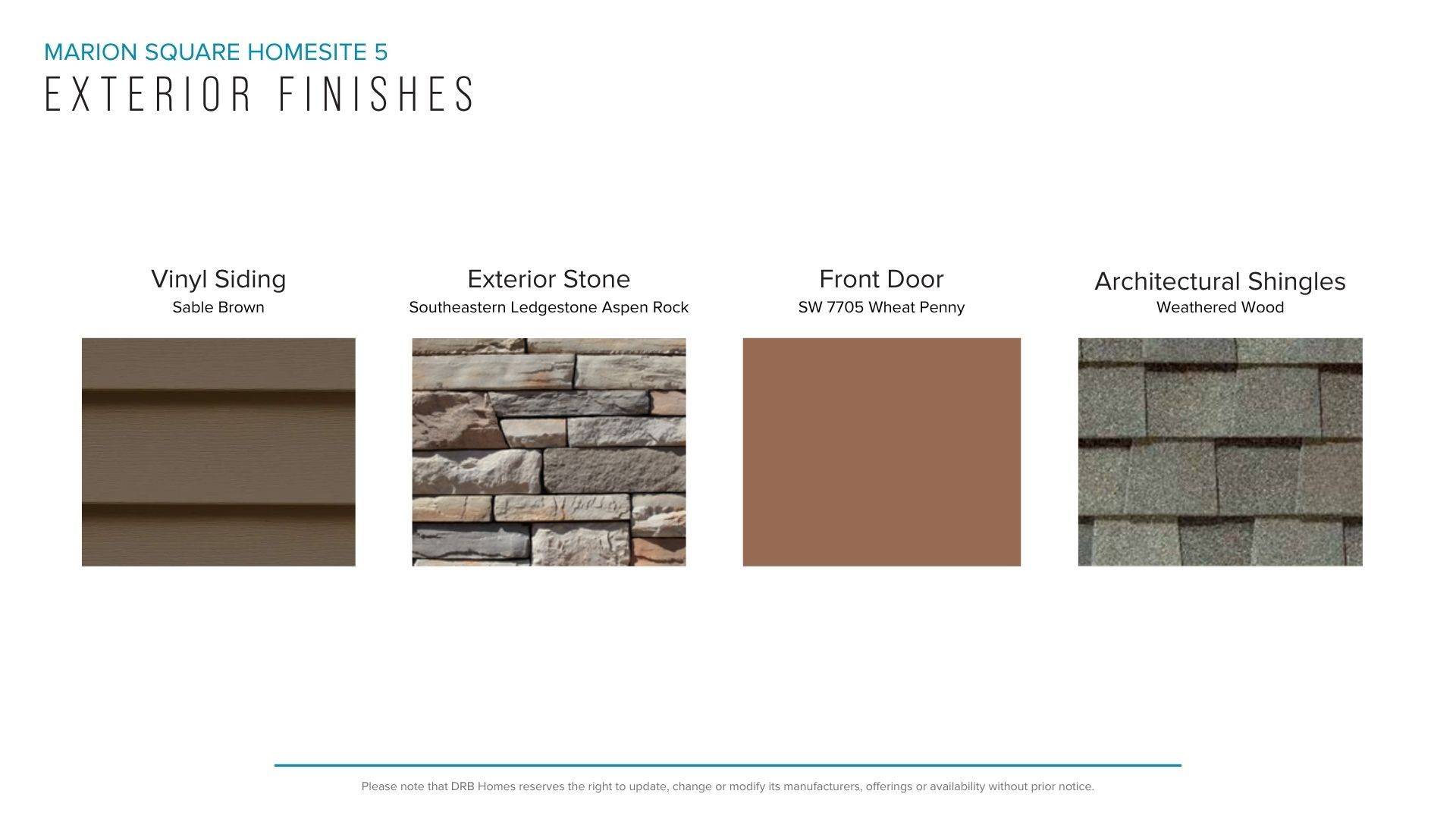 MARION SQUARE HOMESITE 5
EXTERIOR FINISHES

Vinyl Siding
Sable Brown

Exterior Stone
Southeastern Ledgestone Aspen Rock

Front Door
SW 7705 Wheat Penny

Architectural Shingles
Weathered Wood

Please note that DRB Homes reserves the right to update, change or modify its manufacturers, offerings or availability without prior notice.